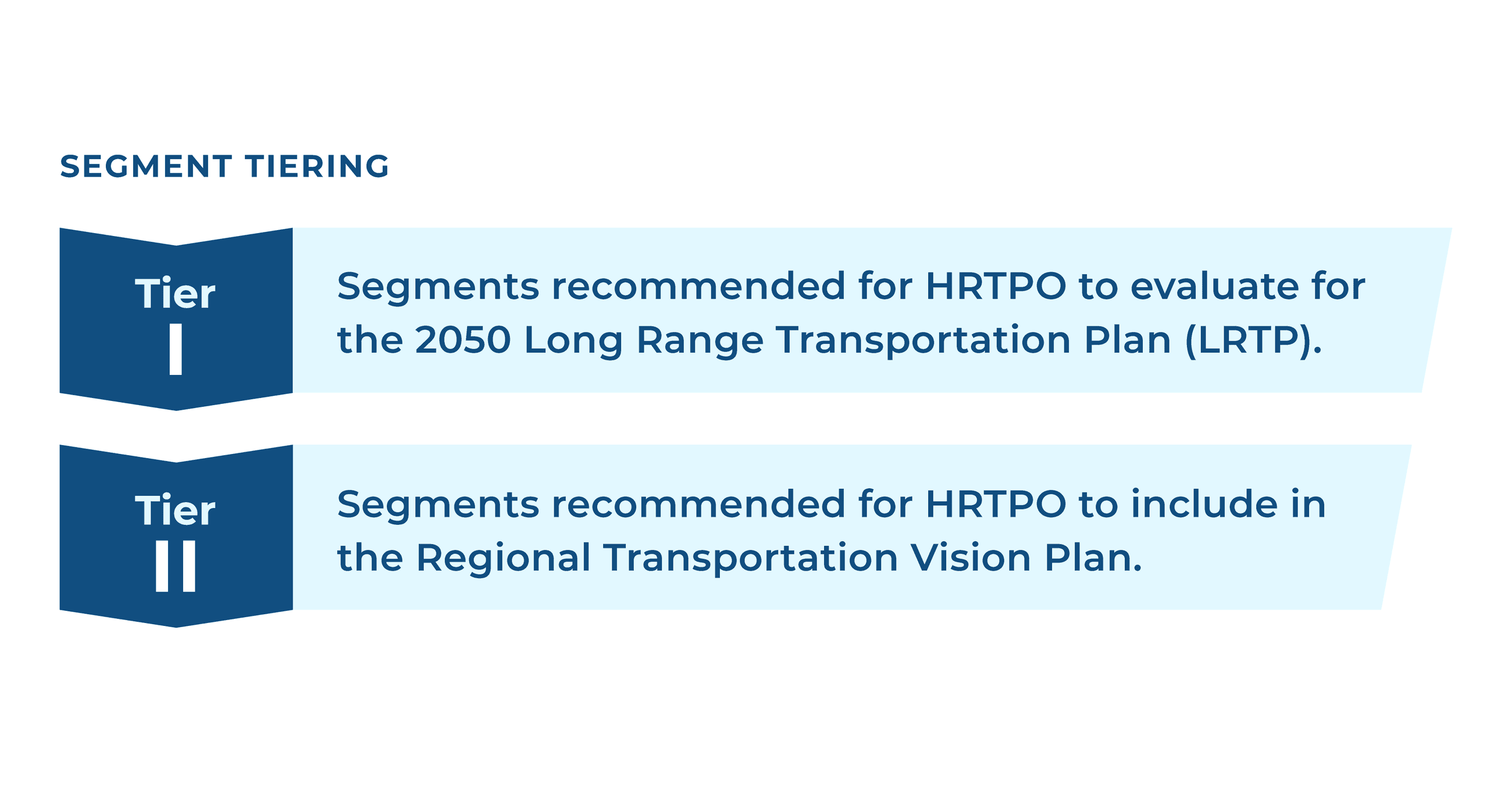 SEGMENT TIERING

Tier I

Segments recommended for HRTPO to evaluate for the 2050 Long Range Transportation Plan (LRTP).

Tier II

Segments recommended for HRTPO to include in the Regional Transportation Vision Plan.